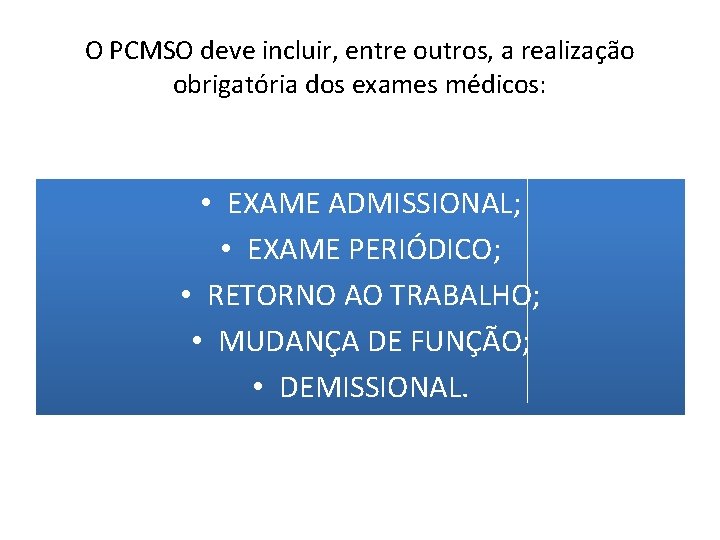 O PCMSO deve incluir, entre outros, a realização obrigatória dos exames médicos:

• EXAME ADMISSIONAL;
• EXAME PERIÓDICO;
• RETORNO AO TRABALHO;
• MUDANÇA DE FUNÇÃO;
• DEMISSIONAL.